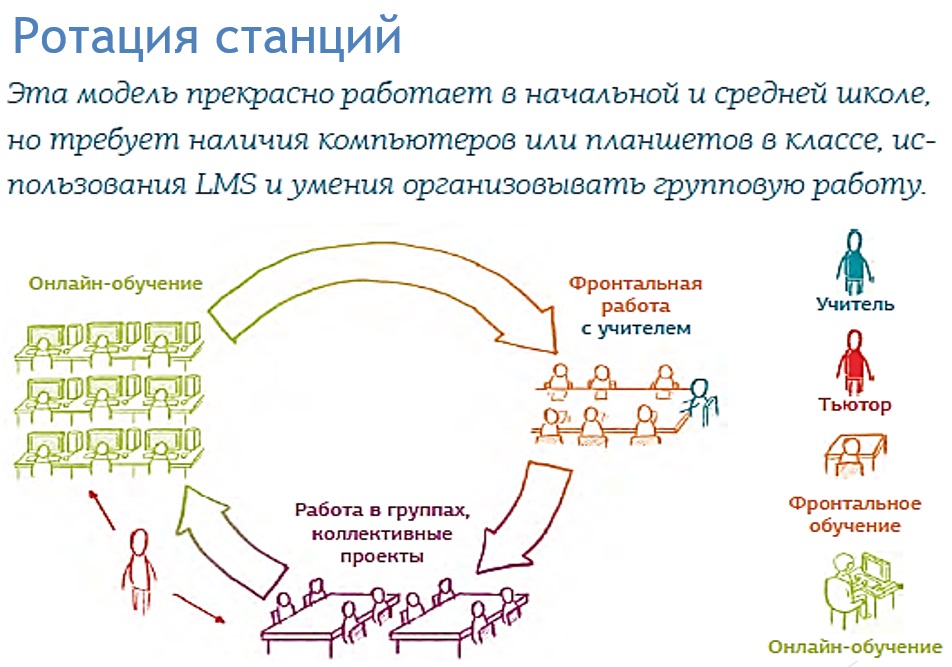 Ротация станций

Эта модель прекрасно работает в начальной и средней школе, но требует наличия компьютеров или планшетов в классе, использования LMS и умения организовывать групповую работу.

Онлайн-обучение

Фронтальная работа с учителем

Работа в группах, коллективные проекты

Учитель

Тьютор

Фронтальное обучение

Онлайн-обучение